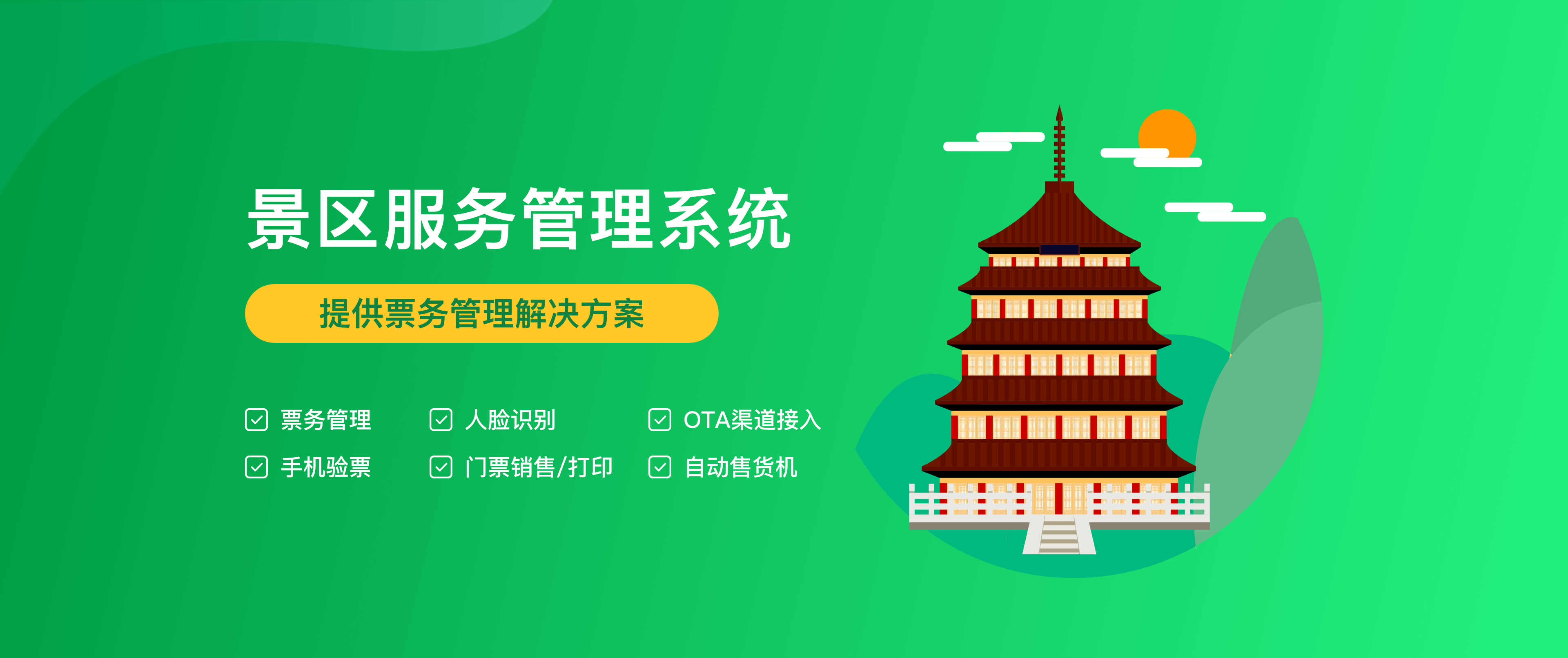 景区服务管理系统

提供票务管理解决方案

票务管理
人脸识别
OTA渠道接入
手机验票
门票销售/打印
自动售货机